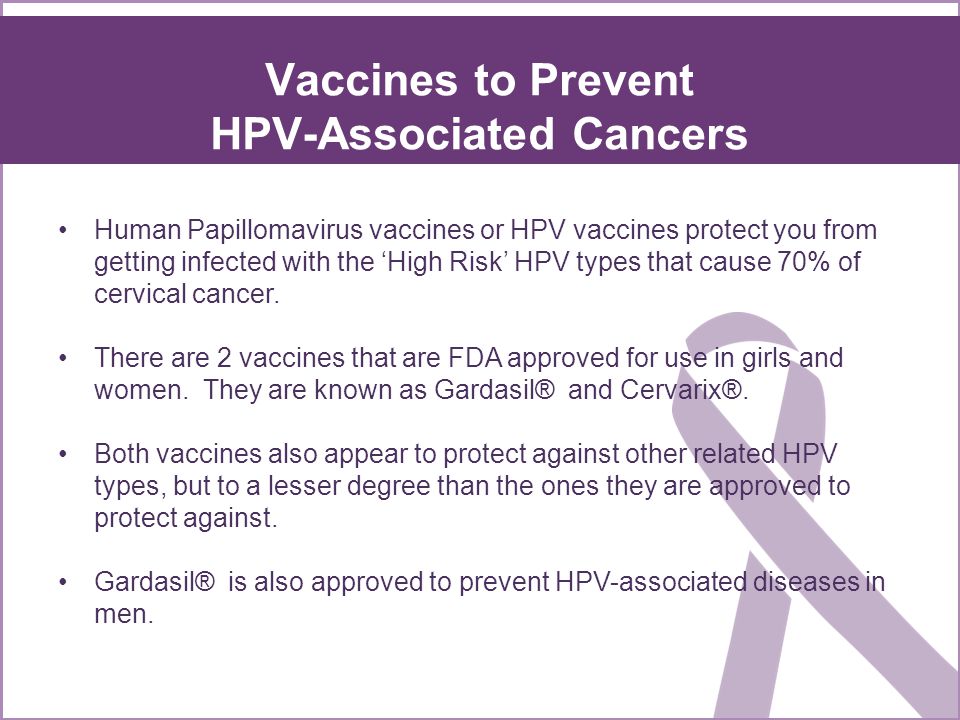 Vaccines to Prevent
HPV-Associated Cancers

• Human Papillomavirus vaccines or HPV vaccines protect you from getting infected with the ‘High Risk’ HPV types that cause 70% of cervical cancer.

• There are 2 vaccines that are FDA approved for use in girls and women. They are known as Gardasil® and Cervarix®.

• Both vaccines also appear to protect against other related HPV types, but to a lesser degree than the ones they are approved to protect against.

• Gardasil® is also approved to prevent HPV-associated diseases in men.